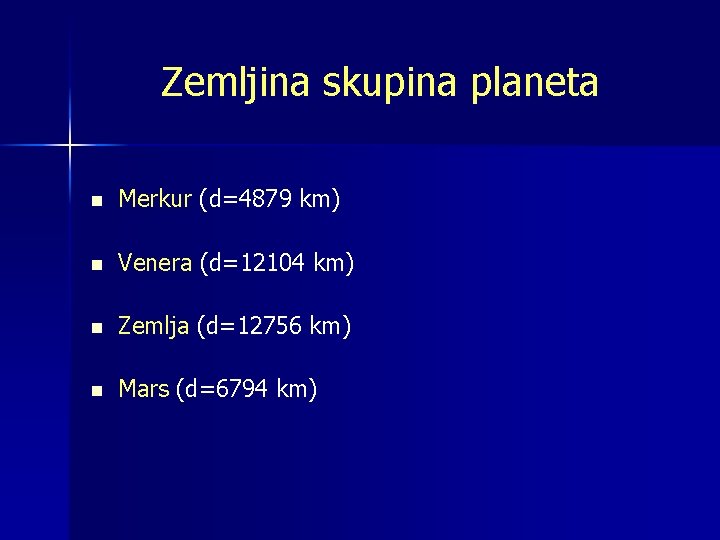 Zemljina skupina planeta

- Merkur (d=4879 km)
- Venera (d=12104 km)
- Zemlja (d=12756 km)
- Mars (d=6794 km)